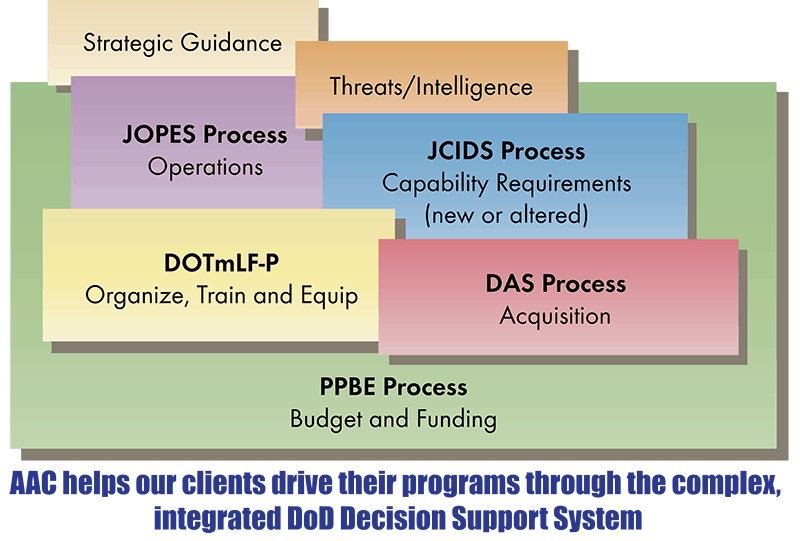 Strategic Guidance

Threats/Intelligence

JOPES Process
Operations

JCIDS Process
Capability Requirements
(new or altered)

DOTmLF-P
Organize, Train and Equip

DAS Process
Acquisition

PPBE Process
Budget and Funding

AAC helps our clients drive their programs through the complex, integrated DoD Decision Support System